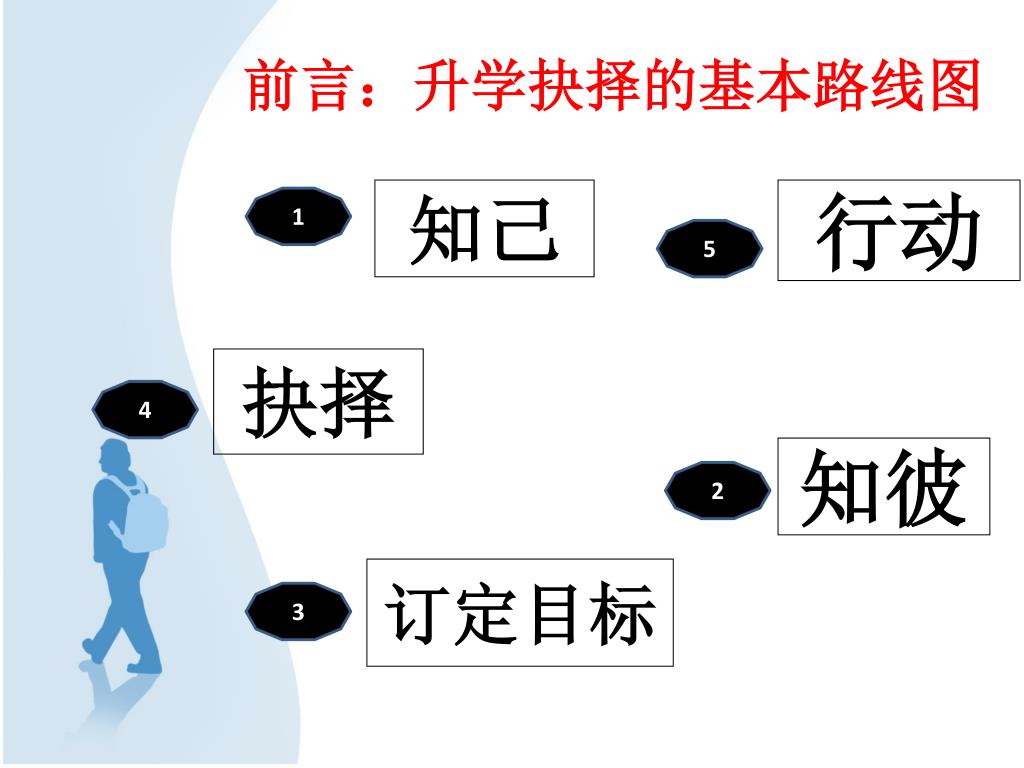 前言：升学抉择的基本路线图

1 知己

5 行动

4 抉择

2 知彼

3 订定目标